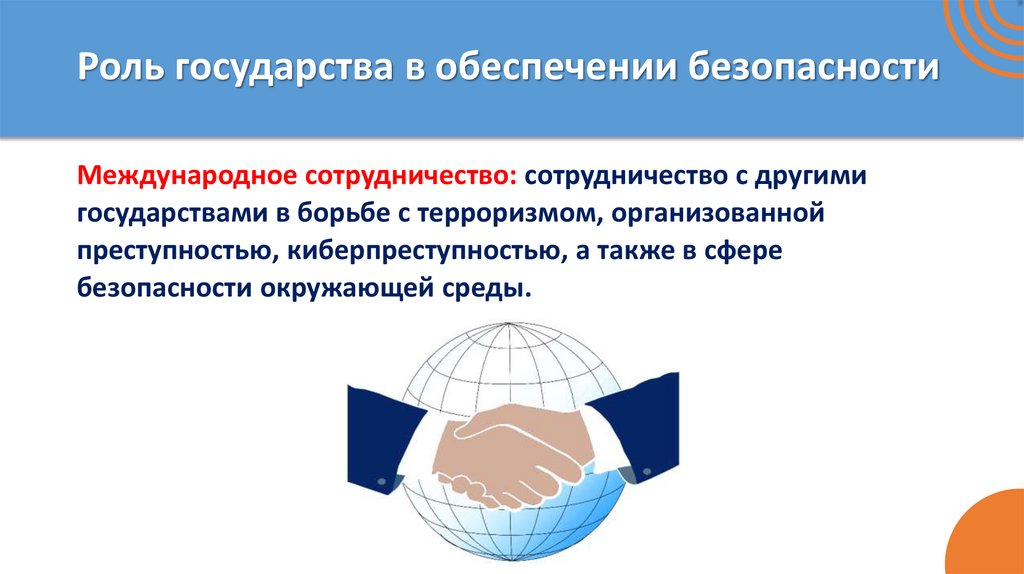 Роль государства в обеспечении безопасности

Международное сотрудничество: сотрудничество с другими государствами в борьбе с терроризмом, организованной преступностью, киберпреступностью, а также в сфере безопасности окружающей среды.